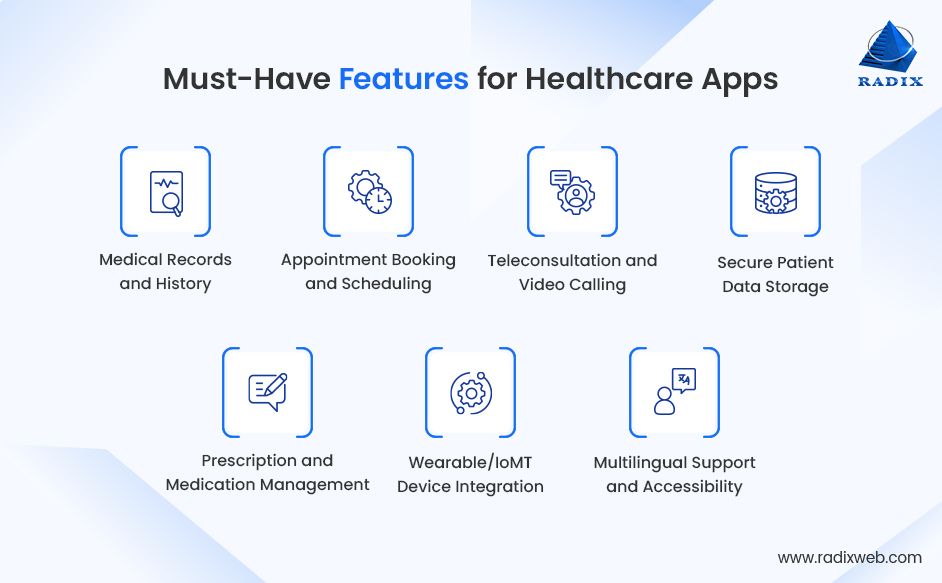 Must-Have Features for Healthcare Apps

RADIX

Medical Records and History

Appointment Booking and Scheduling

Teleconsultation and Video Calling

Secure Patient Data Storage

Prescription and Medication Management

Wearable/IoMT Device Integration

Multilingual Support and Accessibility

www.radixweb.com